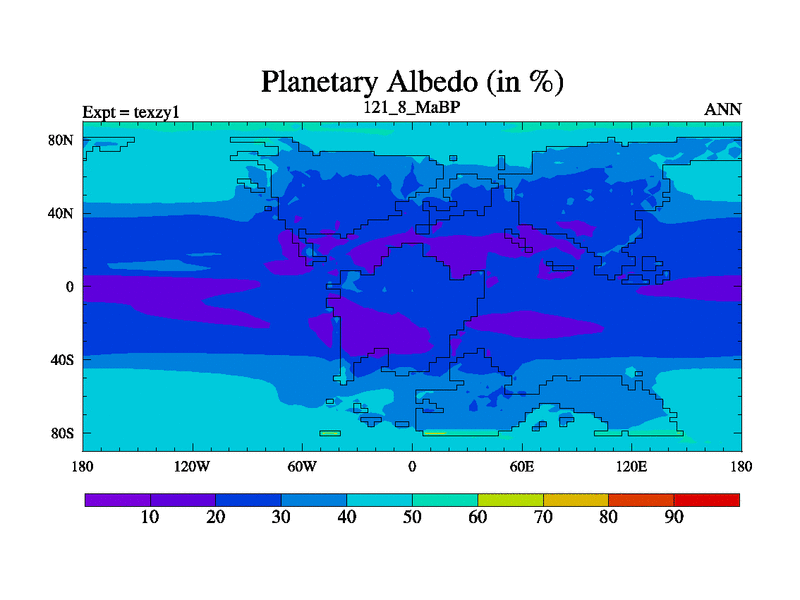 Planetary Albedo (in %)

Expt = texzy1

121_8_MaBP

ANN

80N
40N
0
40S
80S

180 120W 60W 0 60E 120E 180

10 20 30 40 50 60 70 80 90